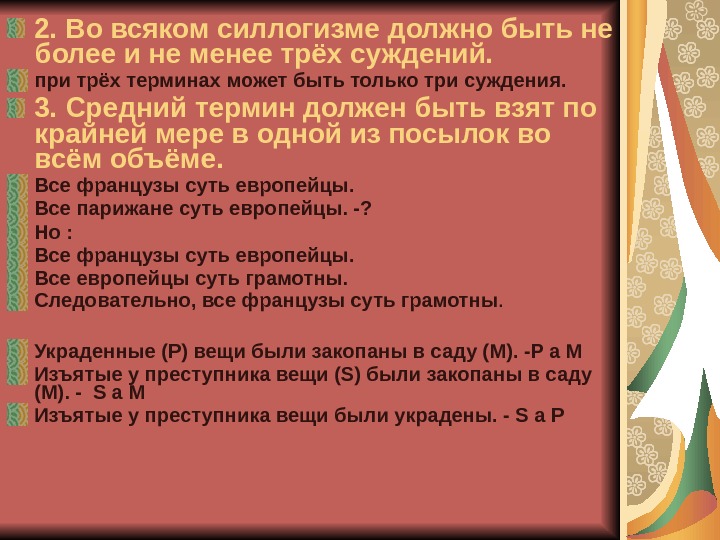 2. Во всяком силлогизме должно быть не более и не менее трёх суждений.

при трёх терминах может быть только три суждения.

3. Средний термин должен быть взят по крайней мере в одной из посылок во всём объёме.

Все французы суть европейцы.

Все парижане суть европейцы. -?

Но :

Все французы суть европейцы.

Все европейцы суть грамотны.

Следовательно, все французы суть грамотны.

Украденные (Р) вещи были закопаны в саду (М). -Р а М

Изъятые у преступника вещи (S) были закопаны в саду (М). - S а М

Изъятые у преступника вещи были украдены. - S а Р